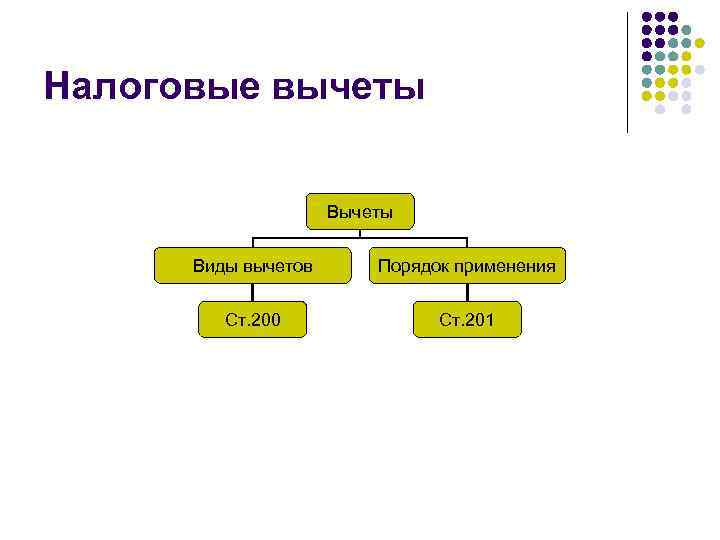 Налоговые вычеты

Вычеты

Виды вычетов

Порядок применения

Ст.200

Ст.201